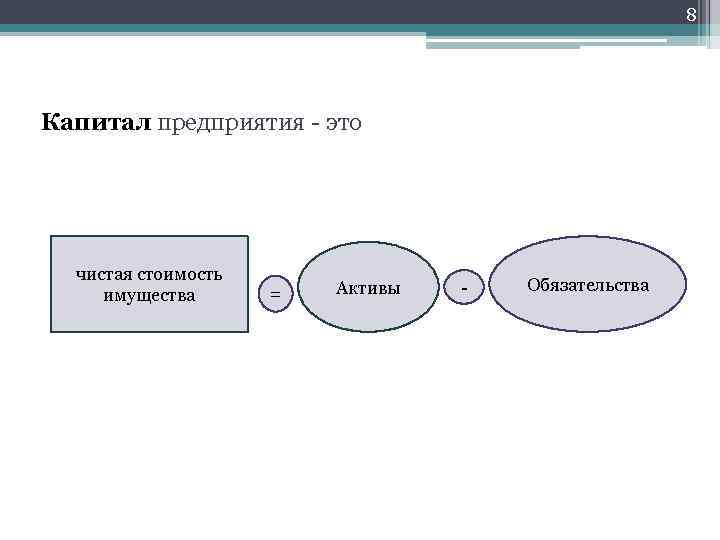 8

Капитал предприятия - это

чистая стоимость имущества

=

Активы

-

Обязательства